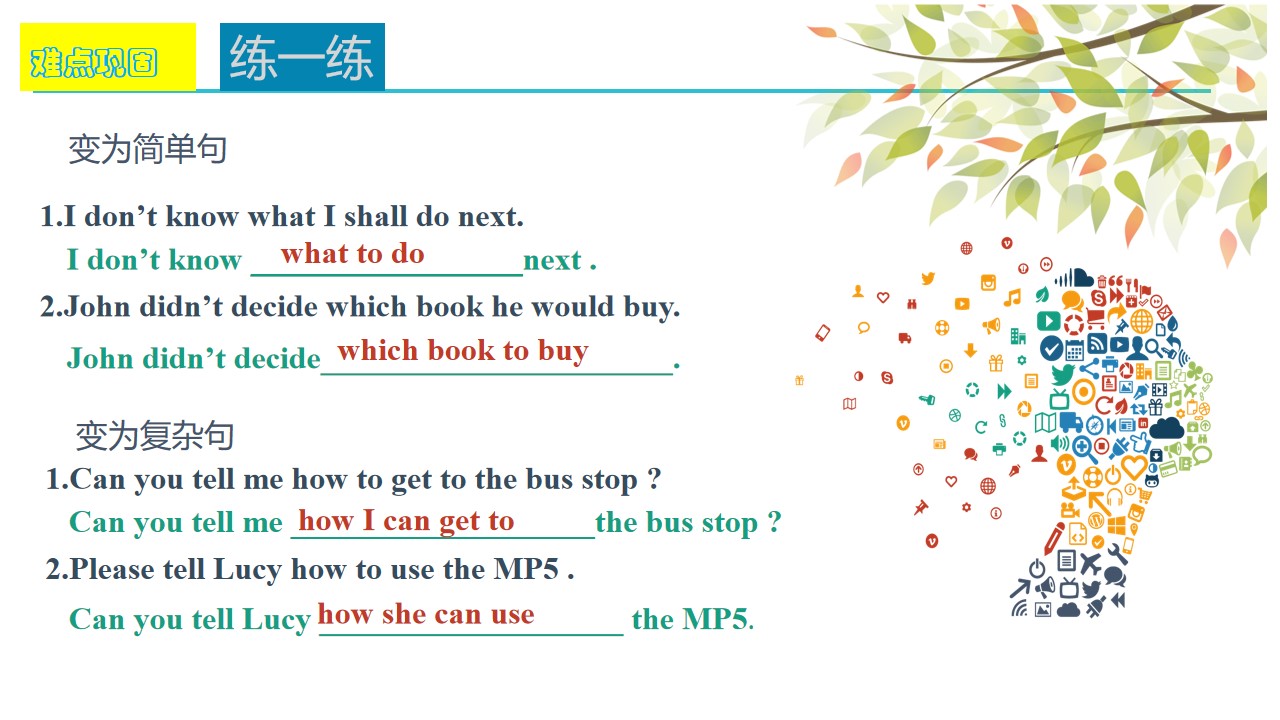 难点巩固

练一练

变为简单句

1.I don’t know what I shall do next.

I don’t know what to do next .

2.John didn’t decide which book he would buy.

John didn’t decide which book to buy.

变为复杂句

1.Can you tell me how to get to the bus stop ?

Can you tell me how I can get to the bus stop ?

2.Please tell Lucy how to use the MP5 .

Can you tell Lucy how she can use the MP5.